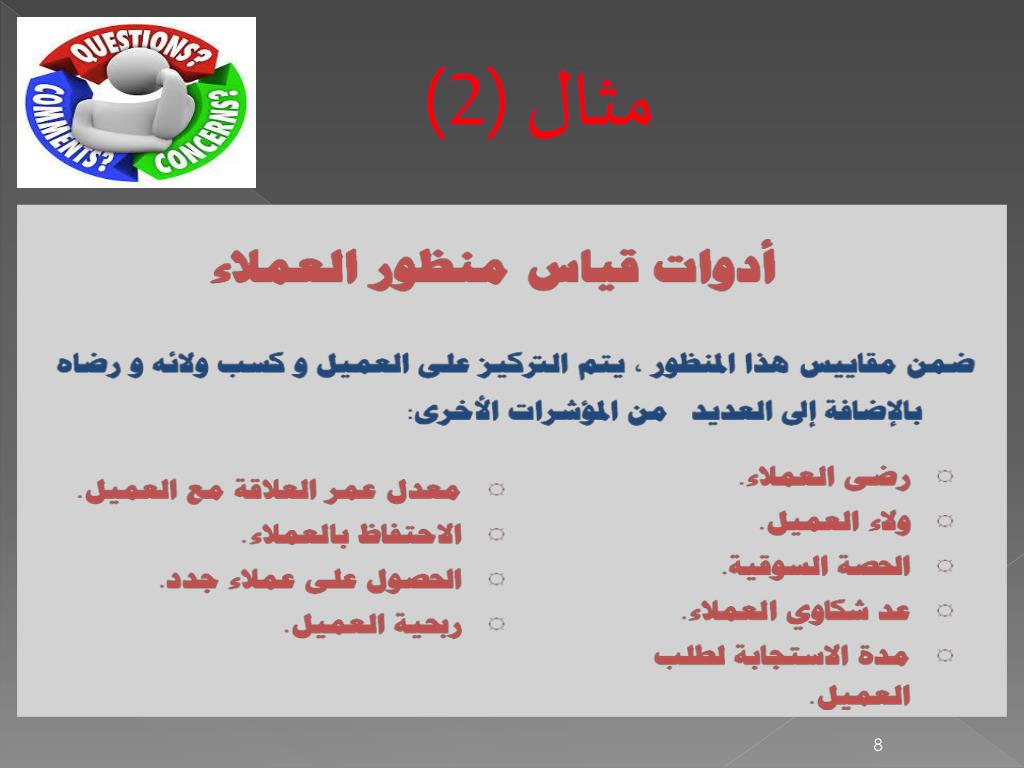 QUESTIONS?
COMMENTS?
CONCERNS?

مثال (2)

أدوات قياس منظور العملاء

ضمن مقاييس هذا المنظور ، يتم التركيز على العميل و كسب ولائه و رضاه بالإضافة إلى العديد من المؤشرات الأخرى:

○ رضى العملاء.
○ ولاء العميل.
○ الحصة السوقية.
○ عد شكاوي العملاء.
○ مدة الاستجابة لطلب العميل.

○ معدل عمر العلاقة مع العميل.
○ الاحتفاظ بالعملاء.
○ الحصول على عملاء جدد.
○ ربحية العميل.

8